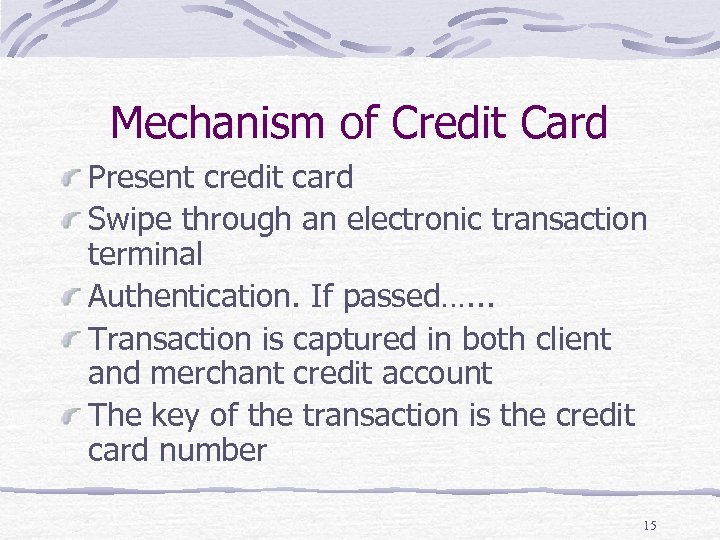 Mechanism of Credit Card

Present credit card

Swipe through an electronic transaction terminal

Authentication. If passed…...

Transaction is captured in both client and merchant credit account

The key of the transaction is the credit card number

15